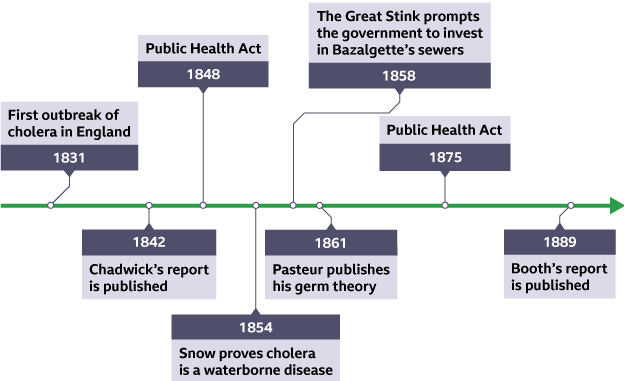 First outbreak of cholera in England
1831

1842
Chadwick's report is published

Public Health Act
1848

1854
Snow proves cholera is a waterborne disease

The Great Stink prompts the government to invest in Bazalgette's sewers
1858

1861
Pasteur publishes his germ theory

Public Health Act
1875

1889
Booth's report is published